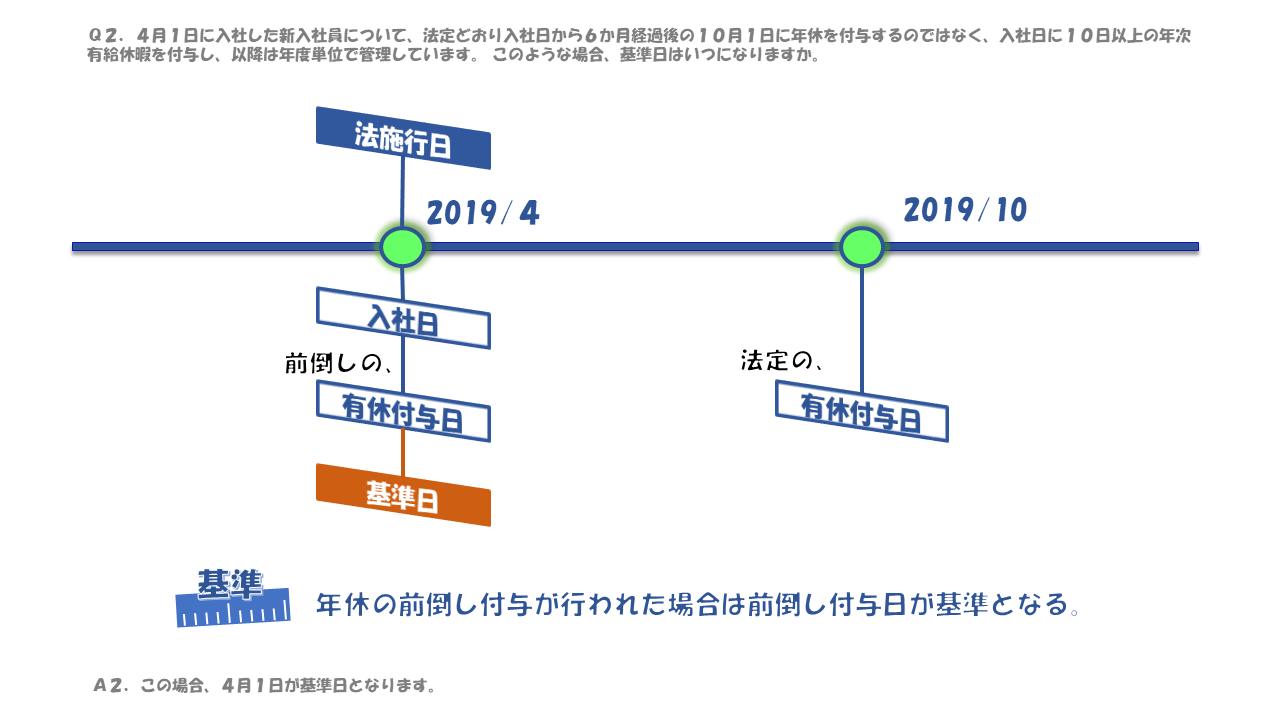 Q２．４月１日に入社した新入社員について、法定どおり入社日から６か月経過後の１０月１日に年休を付与するのではなく、入社日に１０日以上の年次有給休暇を付与し、以降は年度単位で管理しています。 このような場合、基準日はいつになりますか。

法施行日

2019/４

2019/10

入社日

前倒しの、

有休付与日

基準日

法定の、

有休付与日

基準

年休の前倒し付与が行われた場合は前倒し付与日が基準となる。

A２．この場合、４月１日が基準日となります。